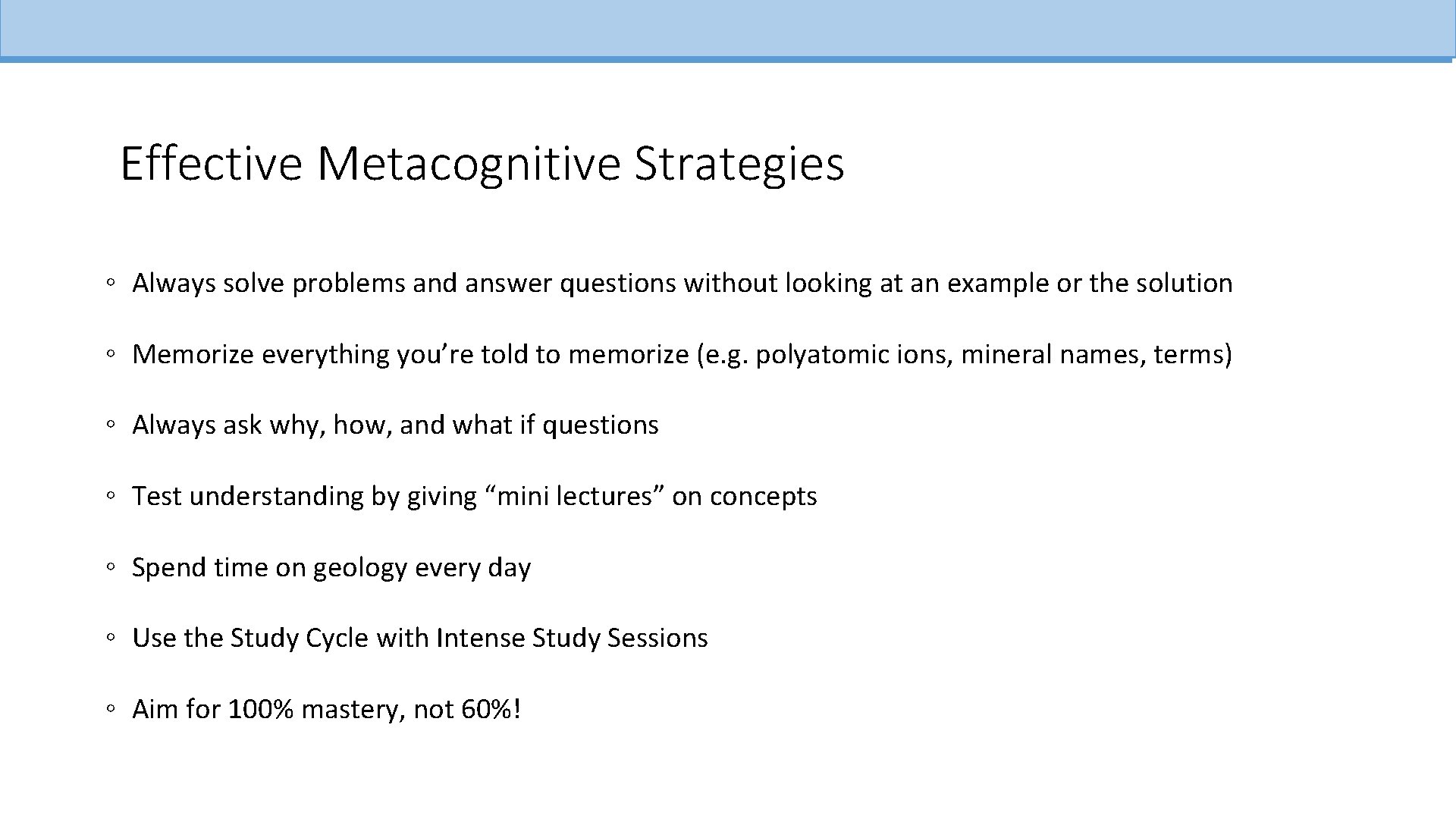 Effective Metacognitive Strategies

◦ Always solve problems and answer questions without looking at an example or the solution

◦ Memorize everything you’re told to memorize (e.g. polyatomic ions, mineral names, terms)

◦ Always ask why, how, and what if questions

◦ Test understanding by giving “mini lectures” on concepts

◦ Spend time on geology every day

◦ Use the Study Cycle with Intense Study Sessions

◦ Aim for 100% mastery, not 60%!